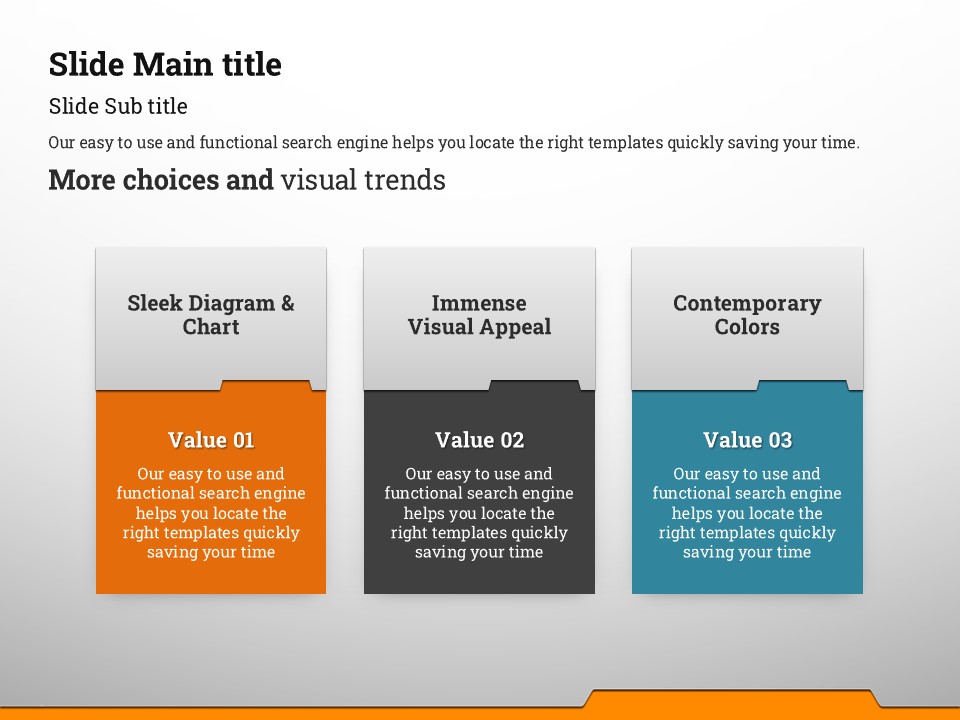 Slide Main title

Slide Sub title

Our easy to use and functional search engine helps you locate the right templates quickly saving your time.

More choices and visual trends

Sleek Diagram & Chart

Value 01

Our easy to use and functional search engine helps you locate the right templates quickly saving your time

Immense Visual Appeal

Value 02

Our easy to use and functional search engine helps you locate the right templates quickly saving your time

Contemporary Colors

Value 03

Our easy to use and functional search engine helps you locate the right templates quickly saving your time